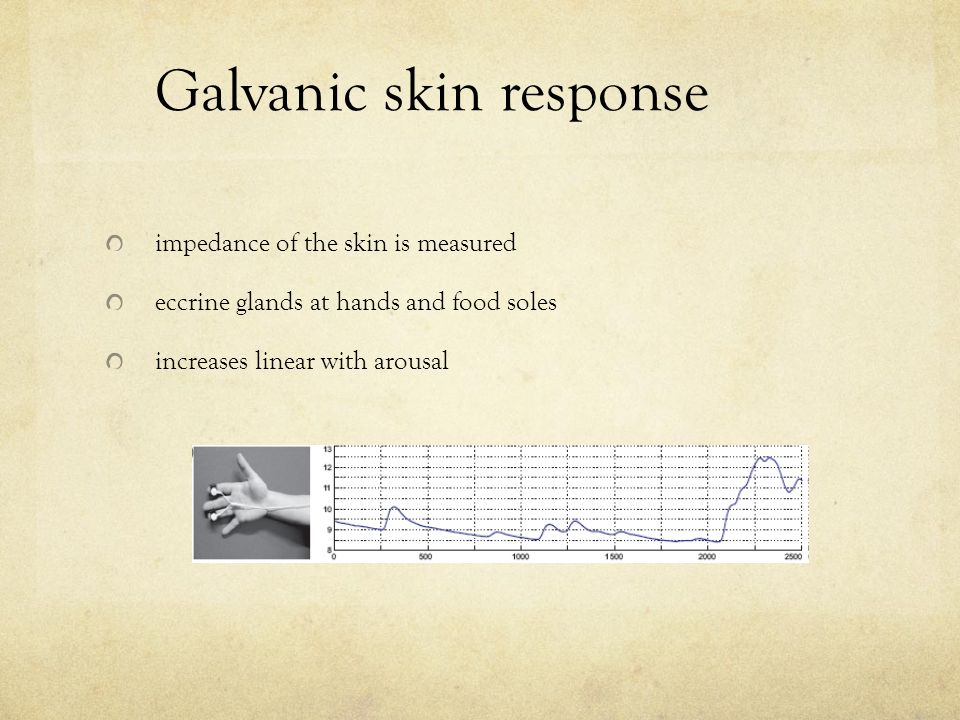 Galvanic skin response

impedance of the skin is measured

eccrine glands at hands and food soles

increases linear with arousal

13
12
11
10
9
8
0
500
1000
1500
2000
2500